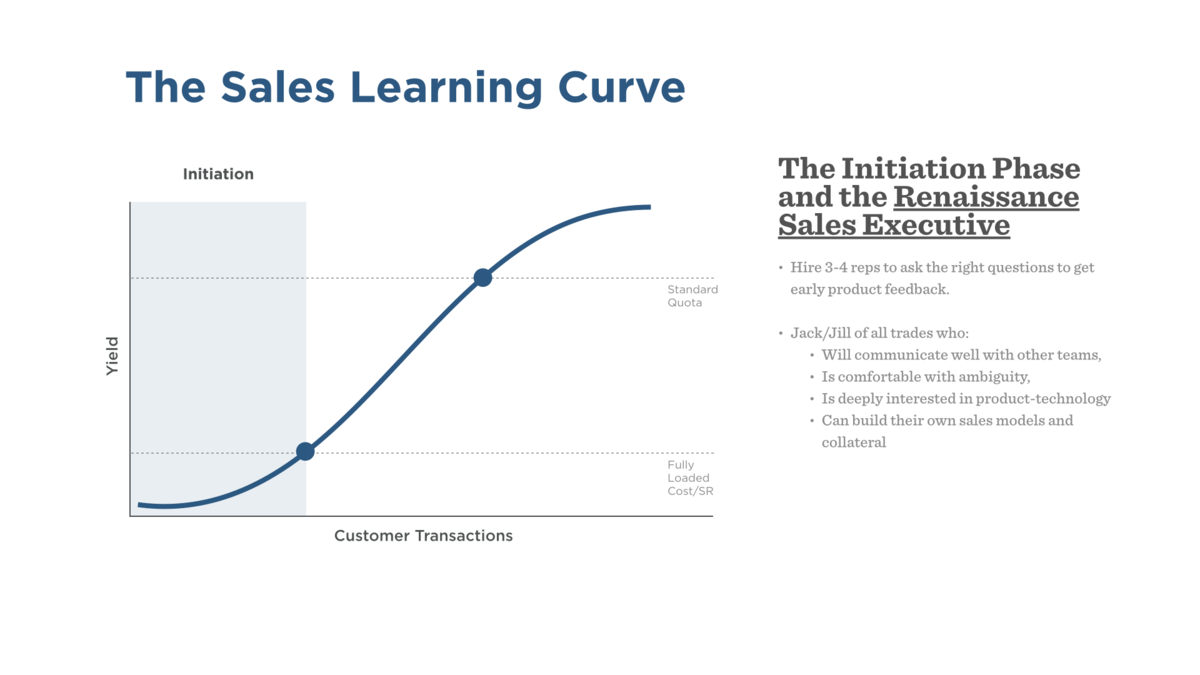 The Sales Learning Curve

Initiation

Yield

Standard Quota

Fully Loaded Cost/SR

Customer Transactions

The Initiation Phase and the Renaissance Sales Executive

• Hire 3-4 reps to ask the right questions to get early product feedback.

• Jack/Jill of all trades who:
  • Will communicate well with other teams,
  • Is comfortable with ambiguity,
  • Is deeply interested in product-technology
  • Can build their own sales models and collateral